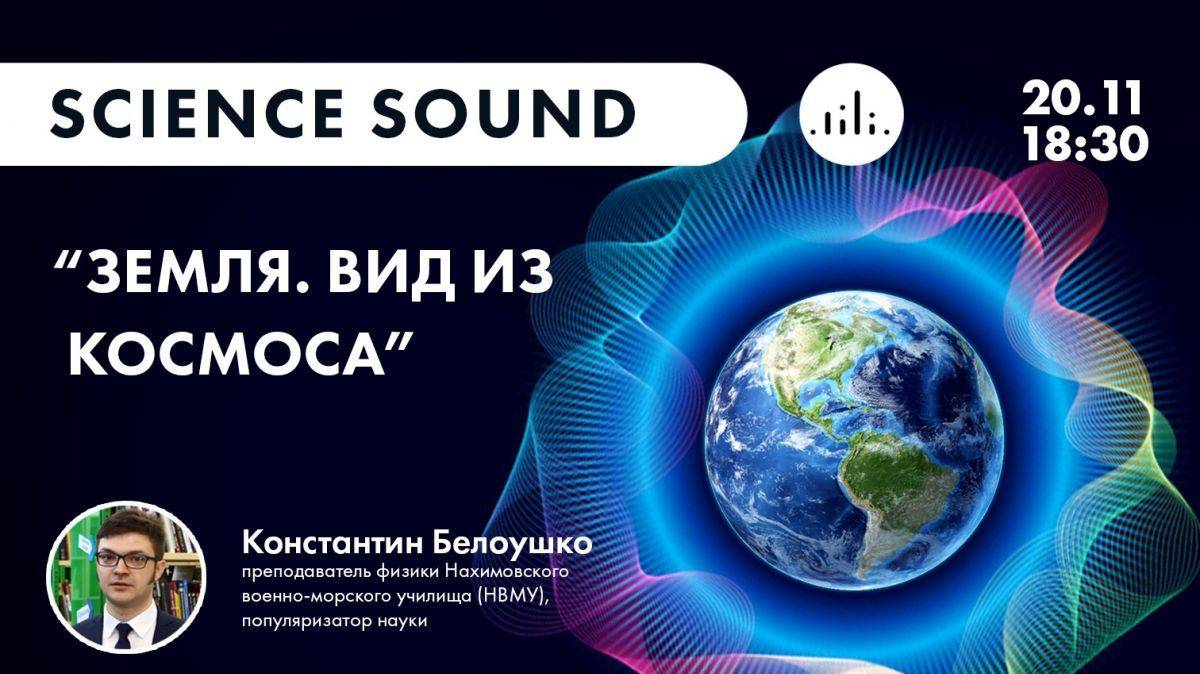 SCIENCE SOUND

20.11
18:30

“ЗЕМЛЯ. ВИД ИЗ КОСМОСА”

Константин Белоушко
преподаватель физики Нахимовского военно-морского училища (НВМУ), популяризатор науки